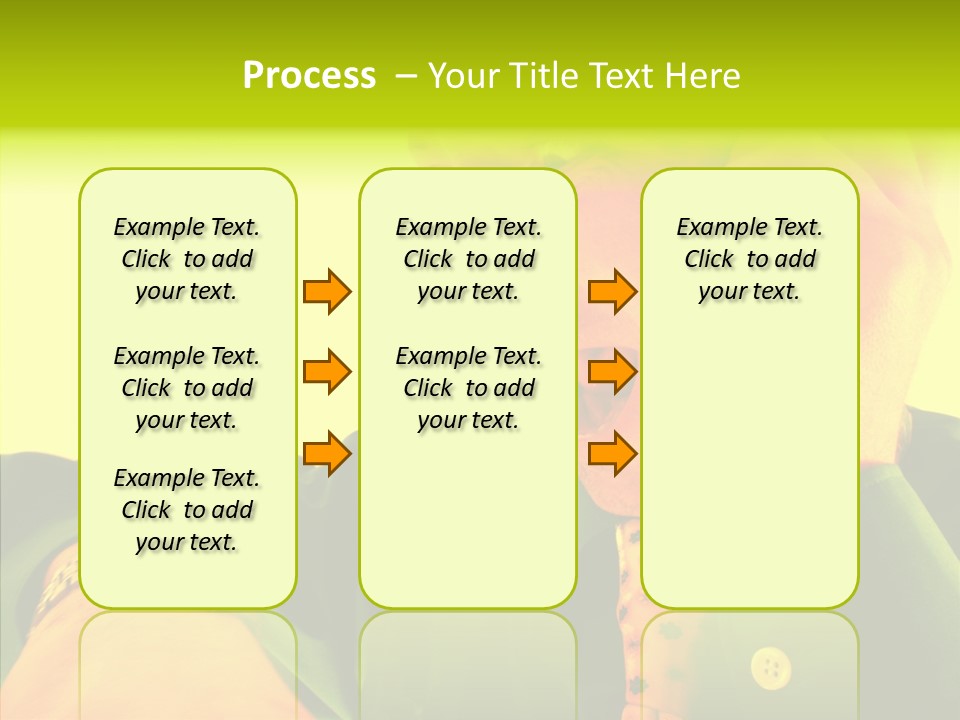 Process – Your Title Text Here

Example Text. Click to add your text.

Example Text. Click to add your text.

Example Text. Click to add your text.

Example Text. Click to add your text.

Example Text. Click to add your text.

Example Text. Click to add your text.